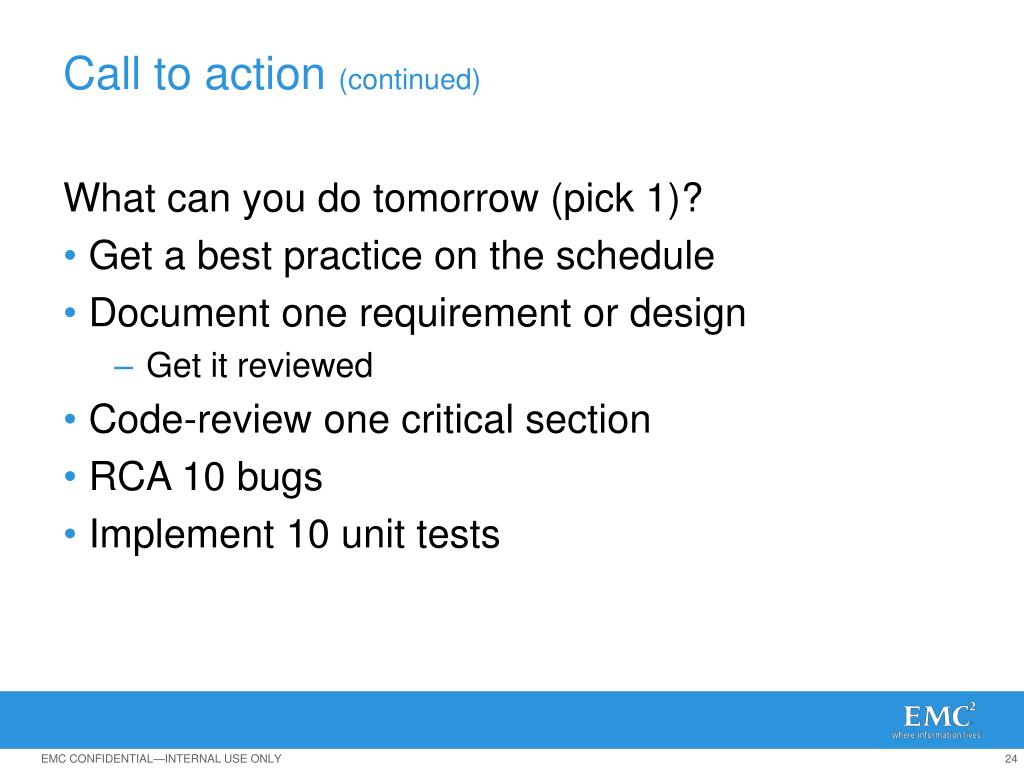 Call to action (continued)

What can you do tomorrow (pick 1)?

• Get a best practice on the schedule
• Document one requirement or design
  – Get it reviewed
• Code-review one critical section
• RCA 10 bugs
• Implement 10 unit tests

EMC$^2$
where information lives

EMC CONFIDENTIAL—INTERNAL USE ONLY

24